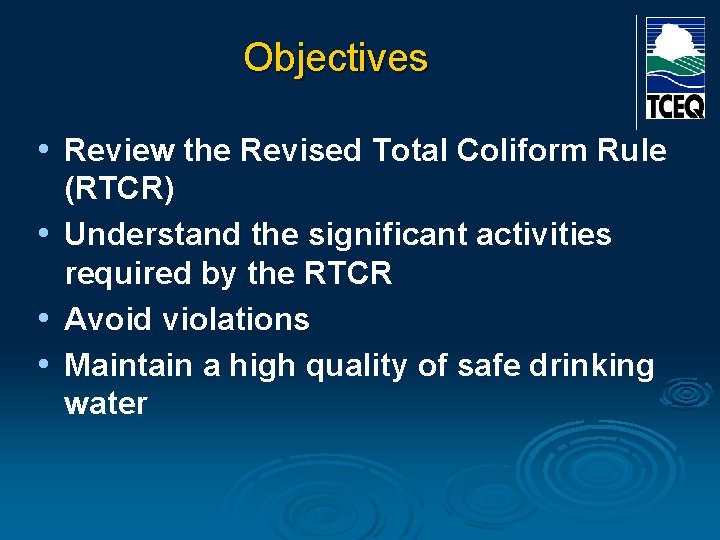 Objectives

TCEQ

• Review the Revised Total Coliform Rule (RTCR)
• Understand the significant activities required by the RTCR
• Avoid violations
• Maintain a high quality of safe drinking water